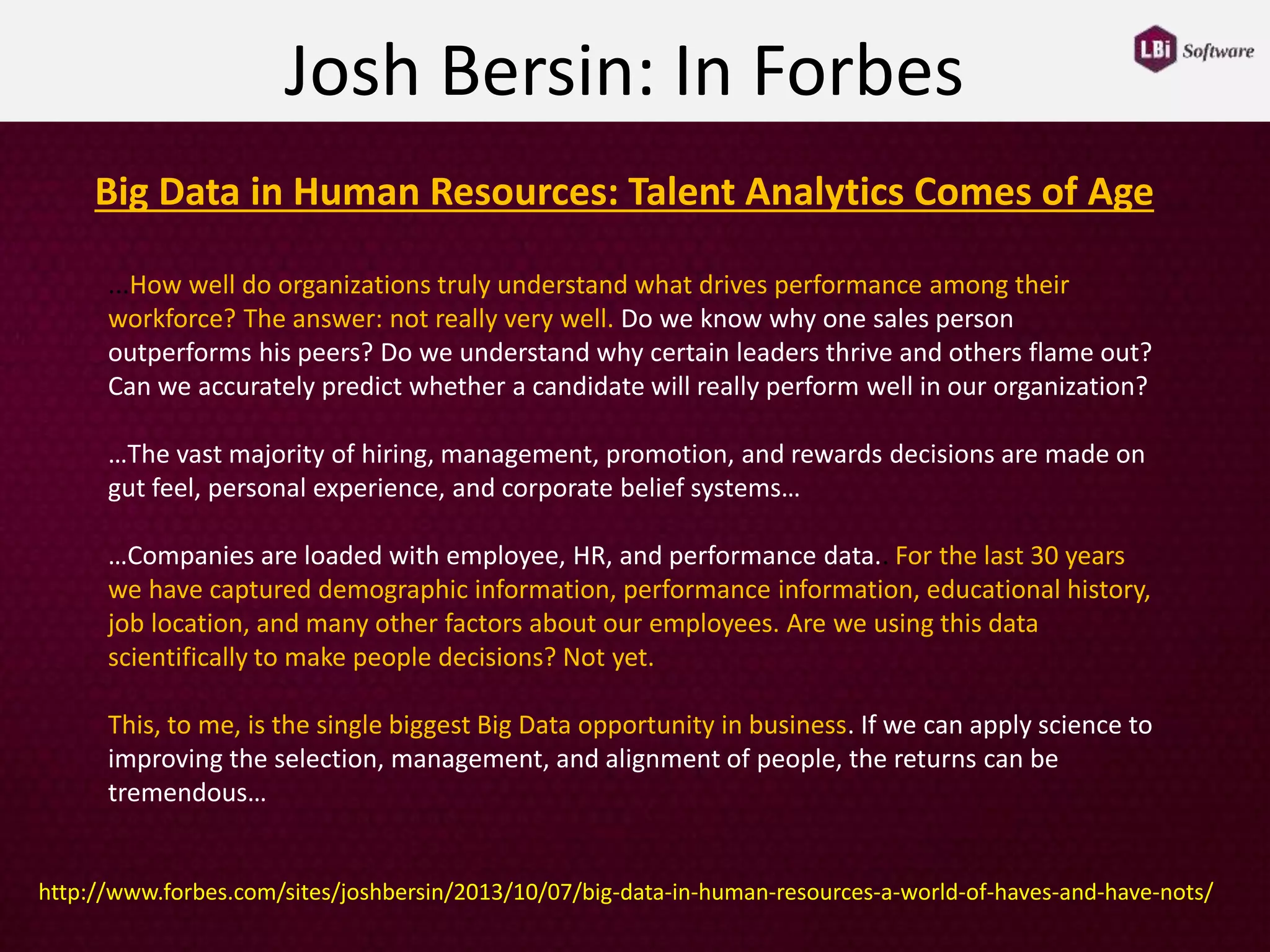 Josh Bersin: In Forbes

LBi Software

Big Data in Human Resources: Talent Analytics Comes of Age

…How well do organizations truly understand what drives performance among their workforce? The answer: not really very well. Do we know why one sales person outperforms his peers? Do we understand why certain leaders thrive and others flame out? Can we accurately predict whether a candidate will really perform well in our organization?

…The vast majority of hiring, management, promotion, and rewards decisions are made on gut feel, personal experience, and corporate belief systems…

…Companies are loaded with employee, HR, and performance data.. For the last 30 years we have captured demographic information, performance information, educational history, job location, and many other factors about our employees. Are we using this data scientifically to make people decisions? Not yet.

This, to me, is the single biggest Big Data opportunity in business. If we can apply science to improving the selection, management, and alignment of people, the returns can be tremendous…

http://www.forbes.com/sites/joshbersin/2013/10/07/big-data-in-human-resources-a-world-of-haves-and-have-nots/